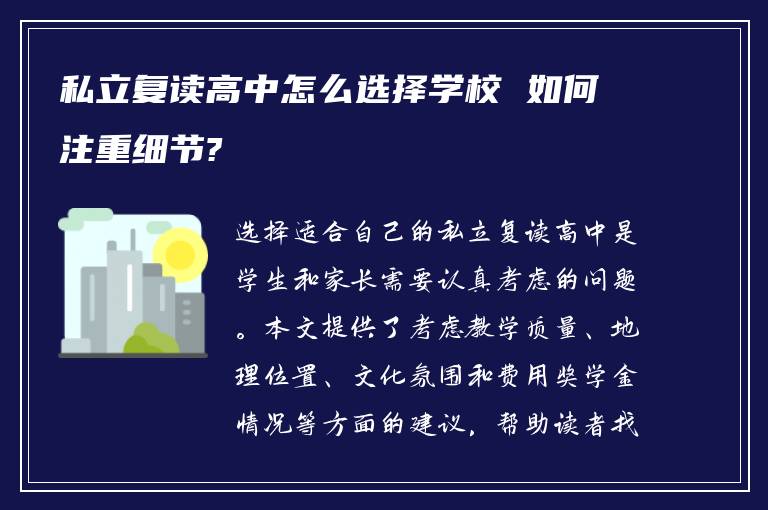 私立复读高中怎么选择学校 如何注重细节?

选择适合自己的私立复读高中是学生和家长需要认真考虑的问题。本文提供了考虑教学质量、地理位置、文化氛围和费用奖学金情况等方面的建议，帮助读者找